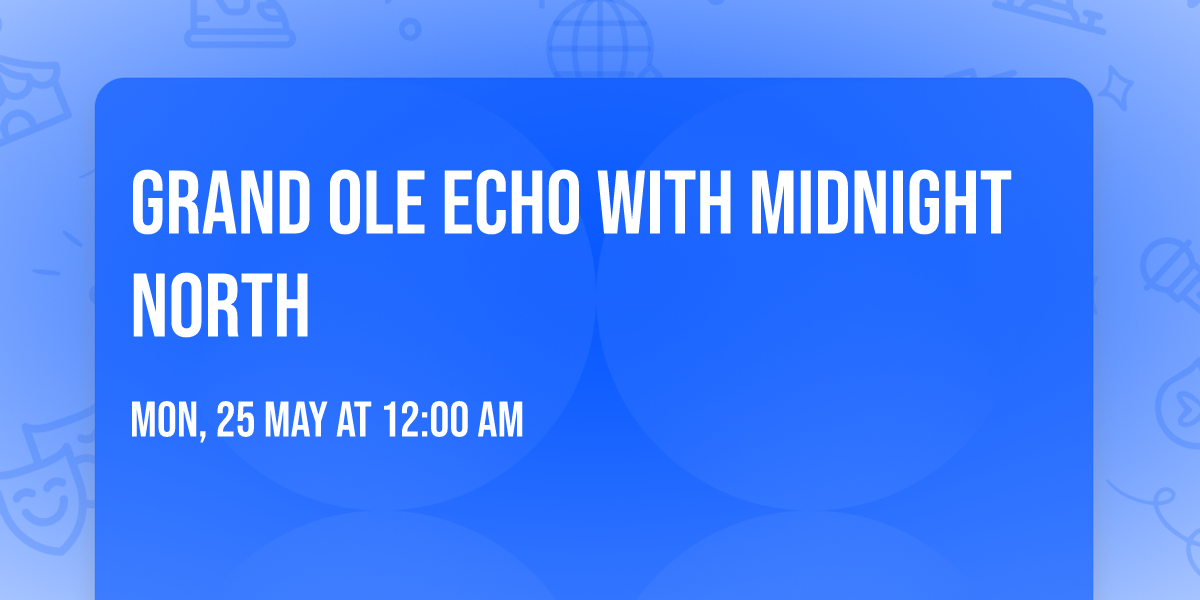 GRAND OLE ECHO WITH MIDNIGHT NORTH

MON, 25 MAY AT 12:00 AM